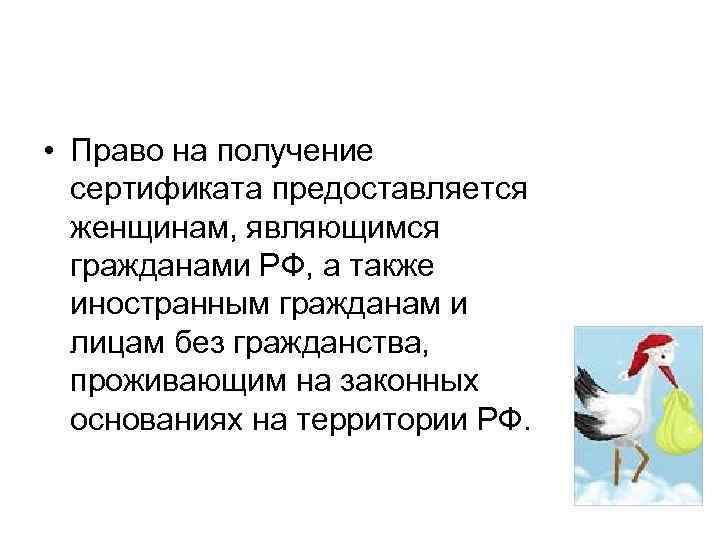 • Право на получение сертификата предоставляется женщинам, являющимся гражданами РФ, а также иностранным гражданам и лицам без гражданства, проживающим на законных основаниях на территории РФ.